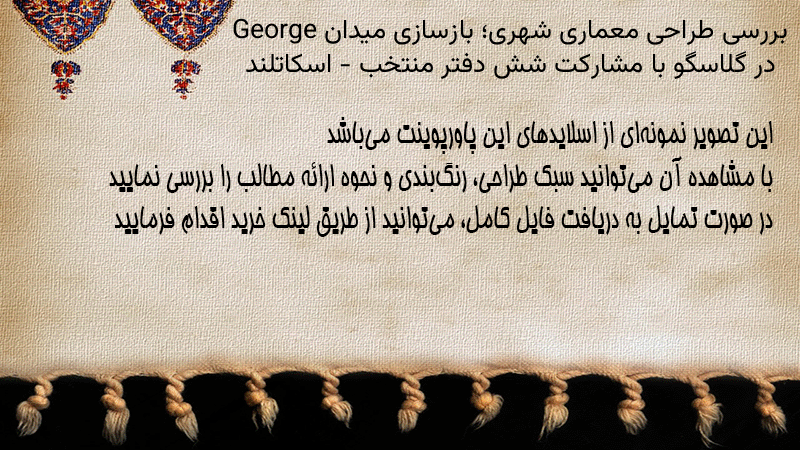 بررسی طراحی معماری شهری؛ بازسازی میدان George در گلاسگو با مشارکت شش دفتر منتخب - اسکاتلند

این تصویر نمونه‌ای از اسلایدهای این پاورپوینت می‌باشد
با مشاهده آن می‌توانید سبک طراحی، رنگ‌بندی و نحوه ارائه مطالب را بررسی نمایید
در صورت تمایل به دریافت فایل کامل، می‌توانید از طریق لینک خرید اقدام فرمایید